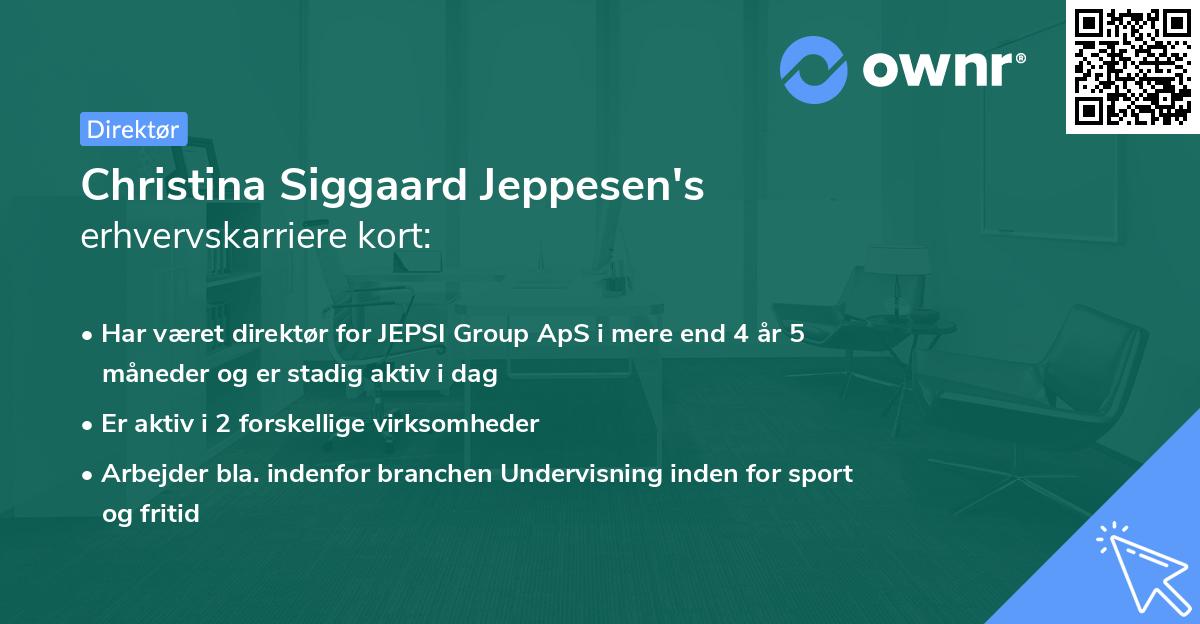 ownr®

Direktør

Christina Siggaard Jeppesen's
erhvervskarriere kort:

• Har været direktør for JEPSI Group ApS i mere end 4 år 5 måneder og er stadig aktiv i dag
• Er aktiv i 2 forskellige virksomheder
• Arbejder bla. indenfor branchen Undervisning inden for sport og fritid